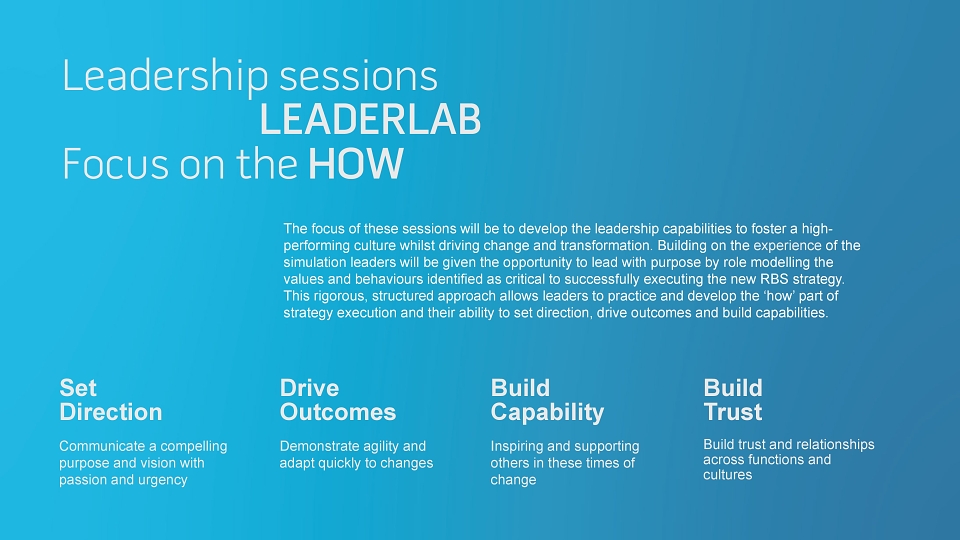 Leadership sessions
LEADERLAB
Focus on the HOW

The focus of these sessions will be to develop the leadership capabilities to foster a high-performing culture whilst driving change and transformation. Building on the experience of the simulation leaders will be given the opportunity to lead with purpose by role modelling the values and behaviours identified as critical to successfully executing the new RBS strategy. This rigorous, structured approach allows leaders to practice and develop the 'how' part of strategy execution and their ability to set direction, drive outcomes and build capabilities.

Set Direction

Communicate a compelling purpose and vision with passion and urgency

Drive Outcomes

Demonstrate agility and adapt quickly to changes

Build Capability

Inspiring and supporting others in these times of change

Build Trust

Build trust and relationships across functions and cultures